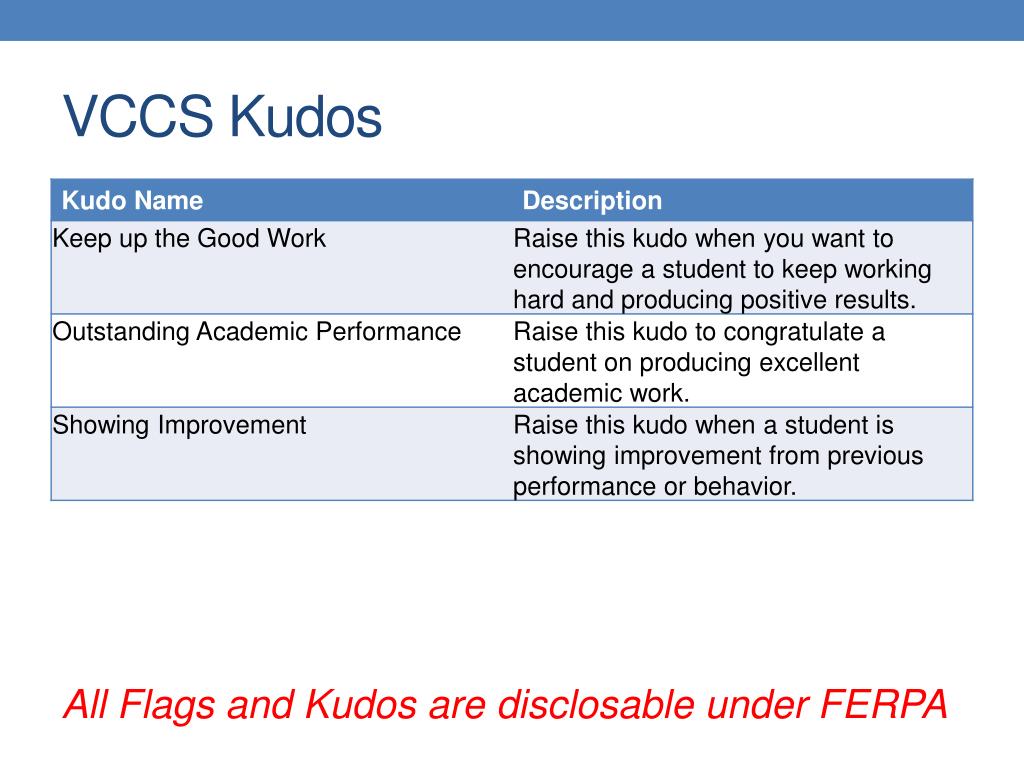 VCCS Kudos

| Kudo Name | Description |
|---|---|
| Keep up the Good Work | Raise this kudo when you want to encourage a student to keep working hard and producing positive results. |
| Outstanding Academic Performance | Raise this kudo to congratulate a student on producing excellent academic work. |
| Showing Improvement | Raise this kudo when a student is showing improvement from previous performance or behavior. |

All Flags and Kudos are disclosable under FERPA